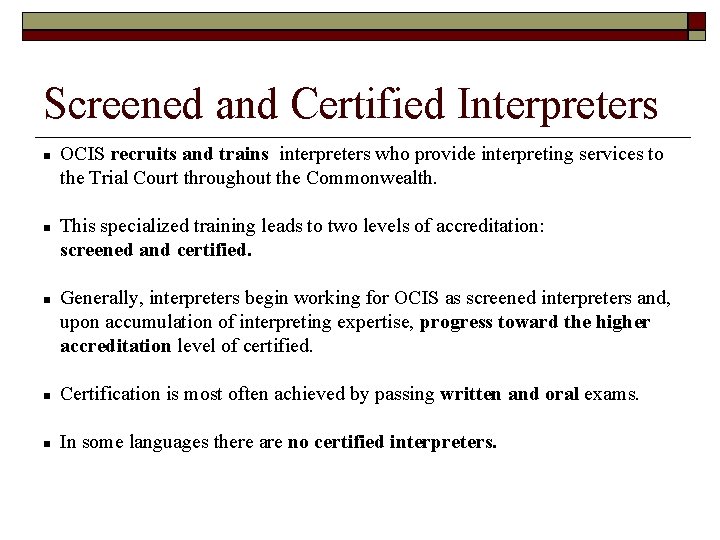 Screened and Certified Interpreters

▪ OCIS recruits and trains interpreters who provide interpreting services to the Trial Court throughout the Commonwealth.

▪ This specialized training leads to two levels of accreditation: screened and certified.

▪ Generally, interpreters begin working for OCIS as screened interpreters and, upon accumulation of interpreting expertise, progress toward the higher accreditation level of certified.

▪ Certification is most often achieved by passing written and oral exams.

▪ In some languages there are no certified interpreters.